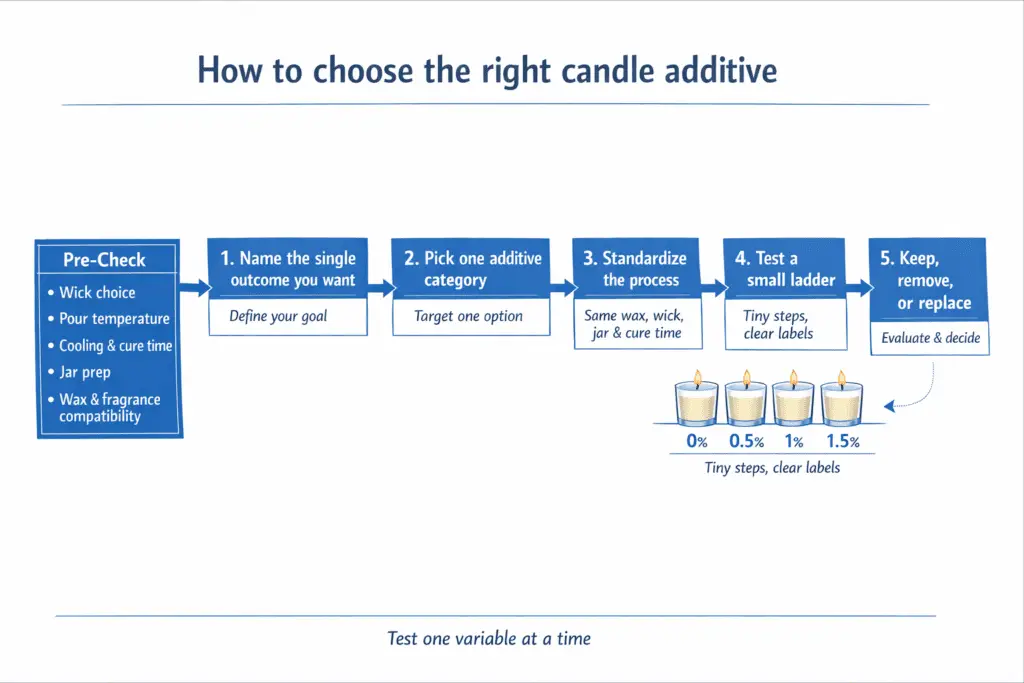 How to choose the right candle additive

Pre-Check
• Wick choice
• Pour temperature
• Cooling & cure time
• Jar prep
• Wax & fragrance compatibility

1. Name the single outcome you want
Define your goal

2. Pick one additive category
Target one option

3. Standardize the process
Same wax, wick, jar & cure time

4. Test a small ladder
Tiny steps, clear labels

5. Keep, remove, or replace
Evaluate & decide

0% 0.5% 1% 1.5%
Tiny steps, clear labels

Test one variable at a time